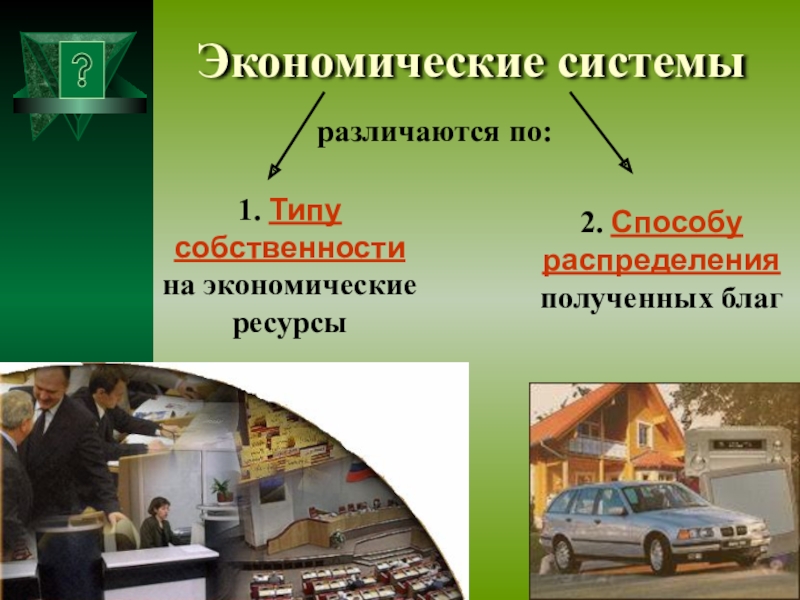 ?

Экономические системы

различаются по:

1. Типу собственности на экономические ресурсы

2. Способу распределения полученных благ